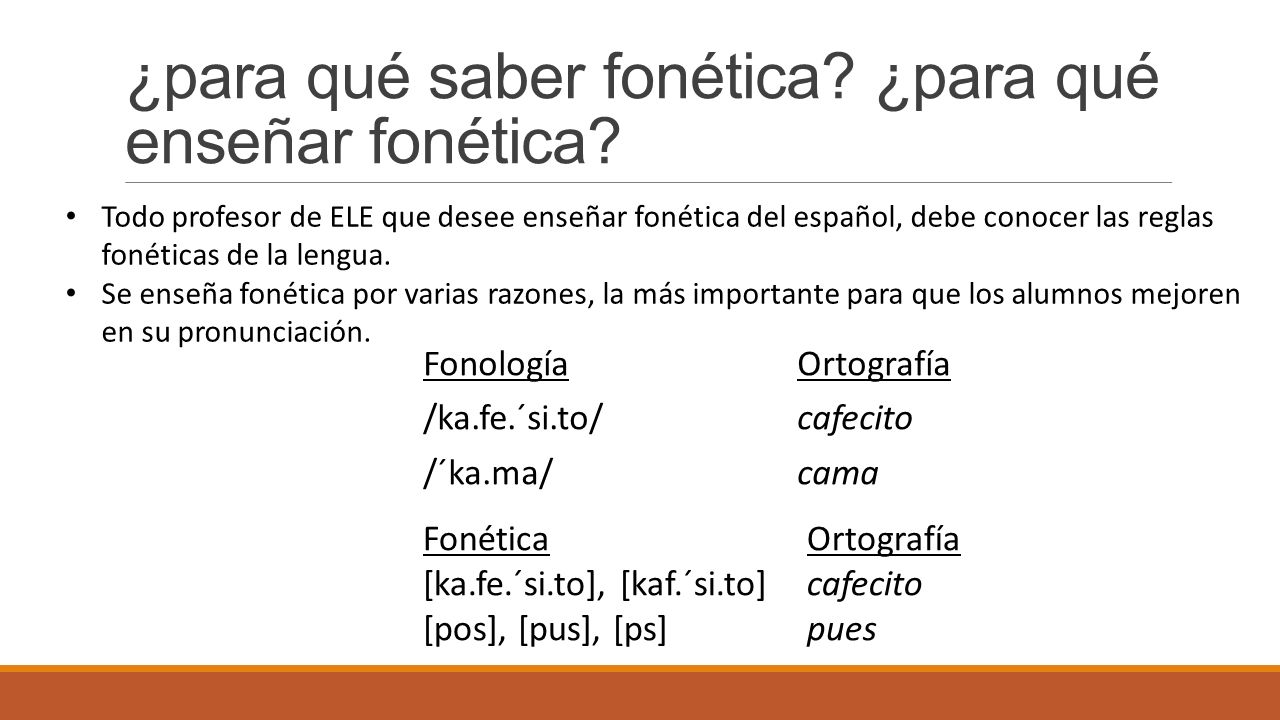 ¿para qué saber fonética? ¿para qué enseñar fonética?

• Todo profesor de ELE que desee enseñar fonética del español, debe conocer las reglas fonéticas de la lengua.
• Se enseña fonética por varias razones, la más importante para que los alumnos mejoren en su pronunciación.

| Fonología | Ortografía |
|---|---|
| /ka.fe.´si.to/ | cafecito |
| /´ka.ma/ | cama |

| Fonética | Ortografía |
|---|---|
| [ka.fe.´si.to], [kaf.´si.to] | cafecito |
| [pos], [pus], [ps] | pues |